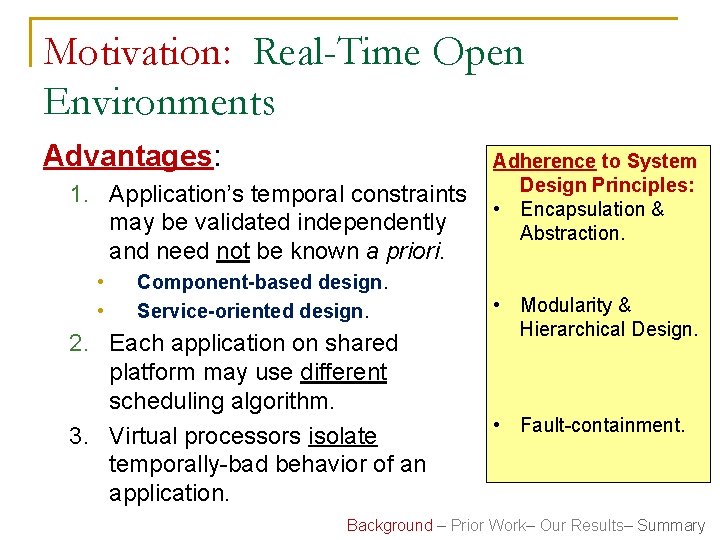 Motivation: Real-Time Open Environments

Advantages:

1. Application's temporal constraints may be validated independently and need not be known a priori.
   • Component-based design.
   • Service-oriented design.
2. Each application on shared platform may use different scheduling algorithm.
3. Virtual processors isolate temporally-bad behavior of an application.

Adherence to System Design Principles:
• Encapsulation & Abstraction.
• Modularity & Hierarchical Design.
• Fault-containment.

Background – Prior Work– Our Results– Summary